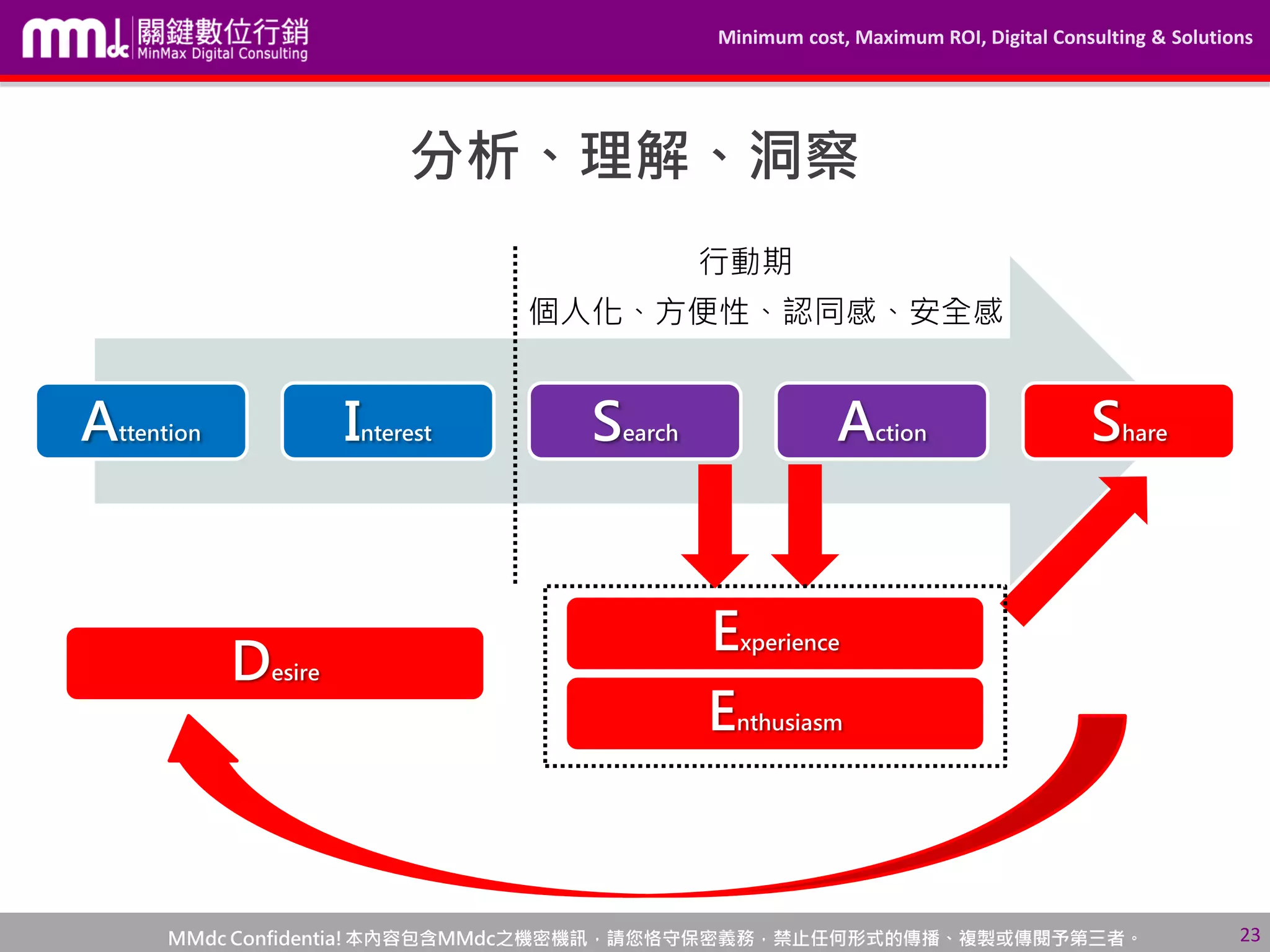 mmdc 關鍵數位行銷 MinMax Digital Consulting

Minimum cost, Maximum ROI, Digital Consulting & Solutions

分析、理解、洞察

行動期

個人化、方便性、認同感、安全感

Attention

Interest

Search

Action

Share

Desire

Experience

Enthusiasm

MMdc Confidentia! 本內容包含MMdc之機密機訊，請您恪守保密義務，禁止任何形式的傳播、複製或傳閱予第三者。

23